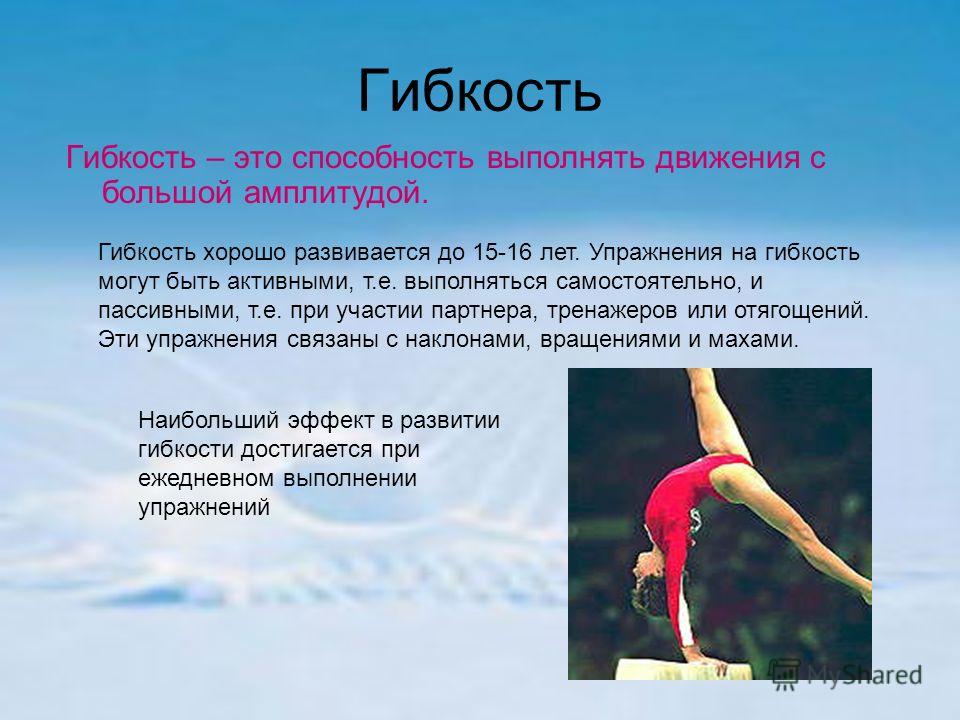 Гибкость

Гибкость – это способность выполнять движения с большой амплитудой.

Гибкость хорошо развивается до 15-16 лет. Упражнения на гибкость могут быть активными, т.е. выполняться самостоятельно, и пассивными, т.е. при участии партнера, тренажеров или отягощений. Эти упражнения связаны с наклонами, вращениями и махами.

Наибольший эффект в развитии гибкости достигается при ежедневном выполнении упражнений

MyShared